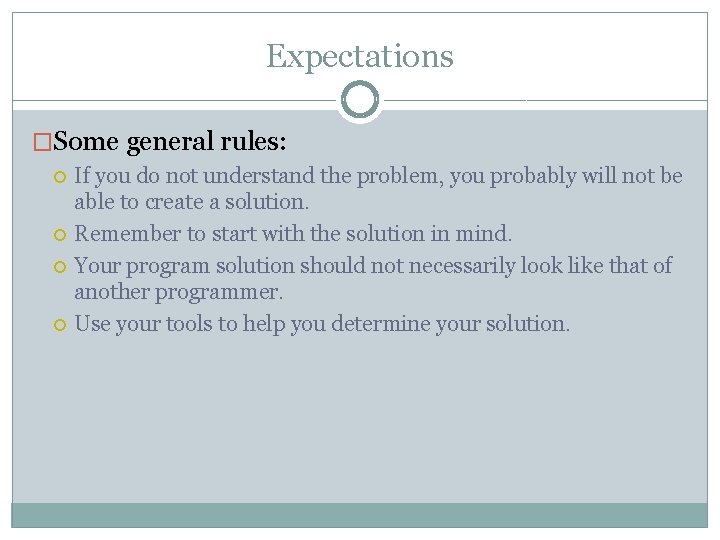 Expectations

Some general rules:

If you do not understand the problem, you probably will not be able to create a solution.

Remember to start with the solution in mind.

Your program solution should not necessarily look like that of another programmer.

Use your tools to help you determine your solution.